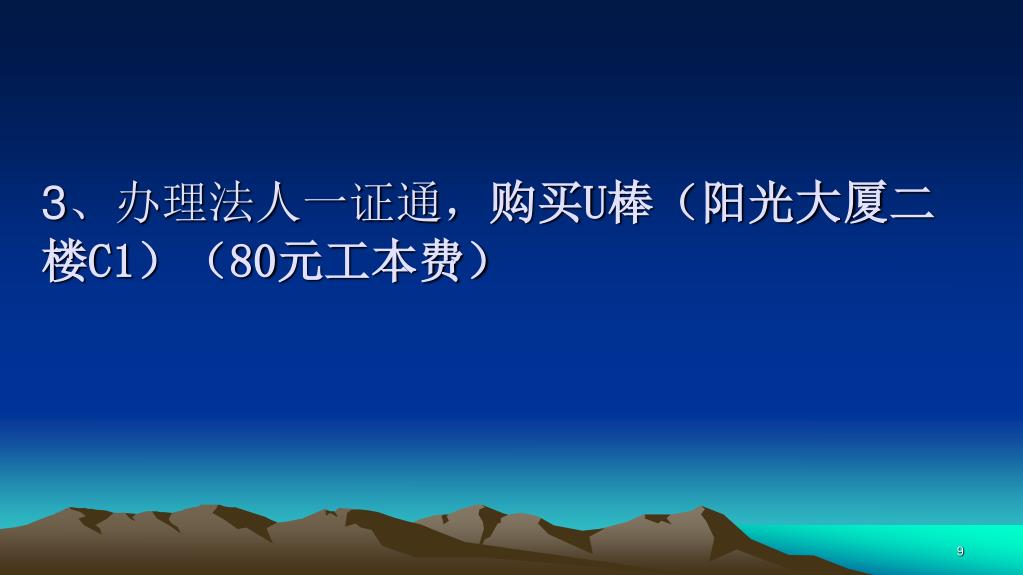 3、办理法人一证通，购买U棒（阳光大厦二楼C1）（80元工本费）

9